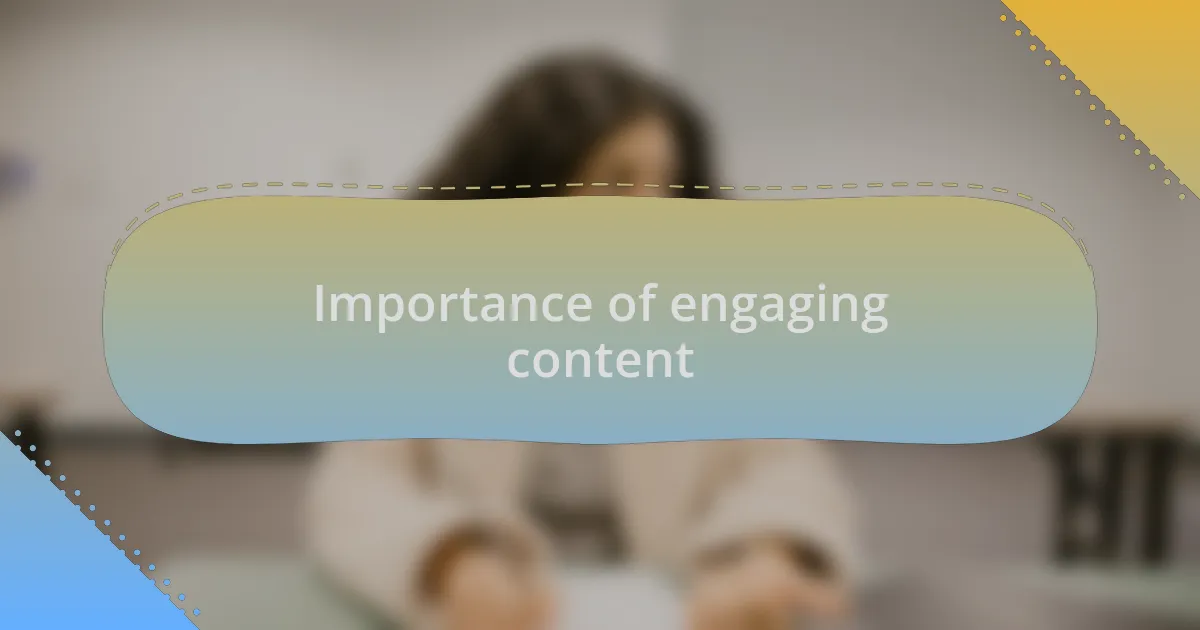 Importance of engaging content